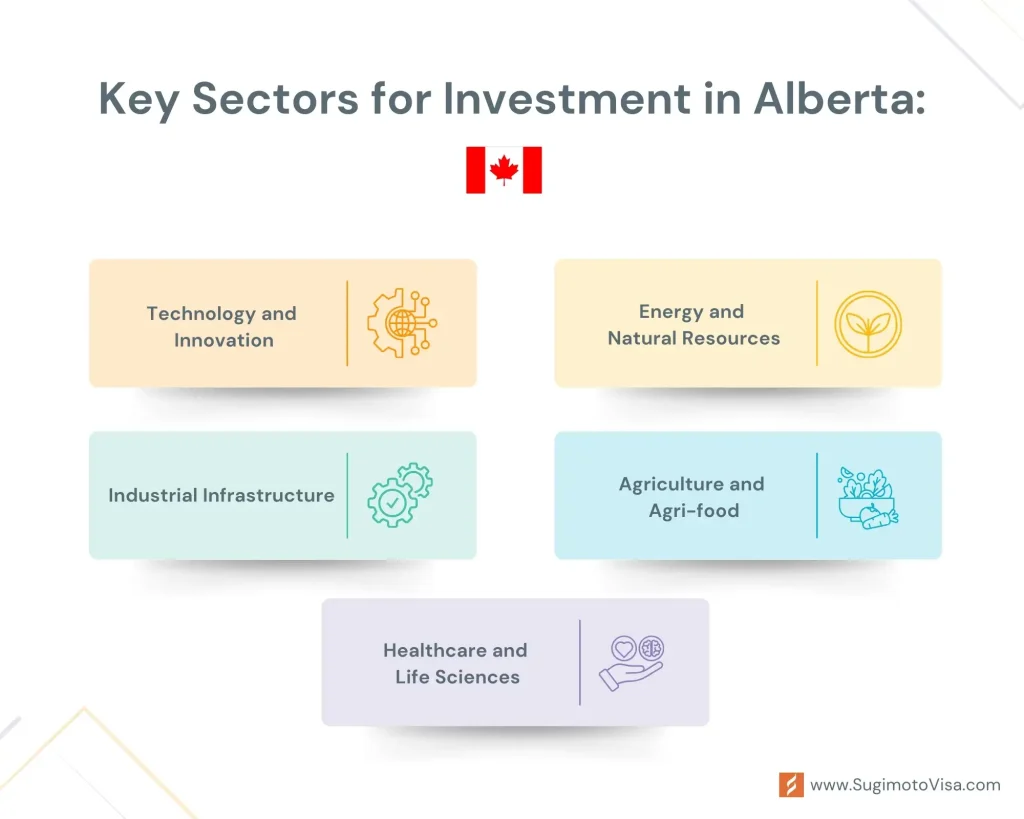 Key Sectors for Investment in Alberta:

Technology and Innovation

Energy and Natural Resources

Industrial Infrastructure

Agriculture and Agri-food

Healthcare and Life Sciences

www.SugimotoVisa.com